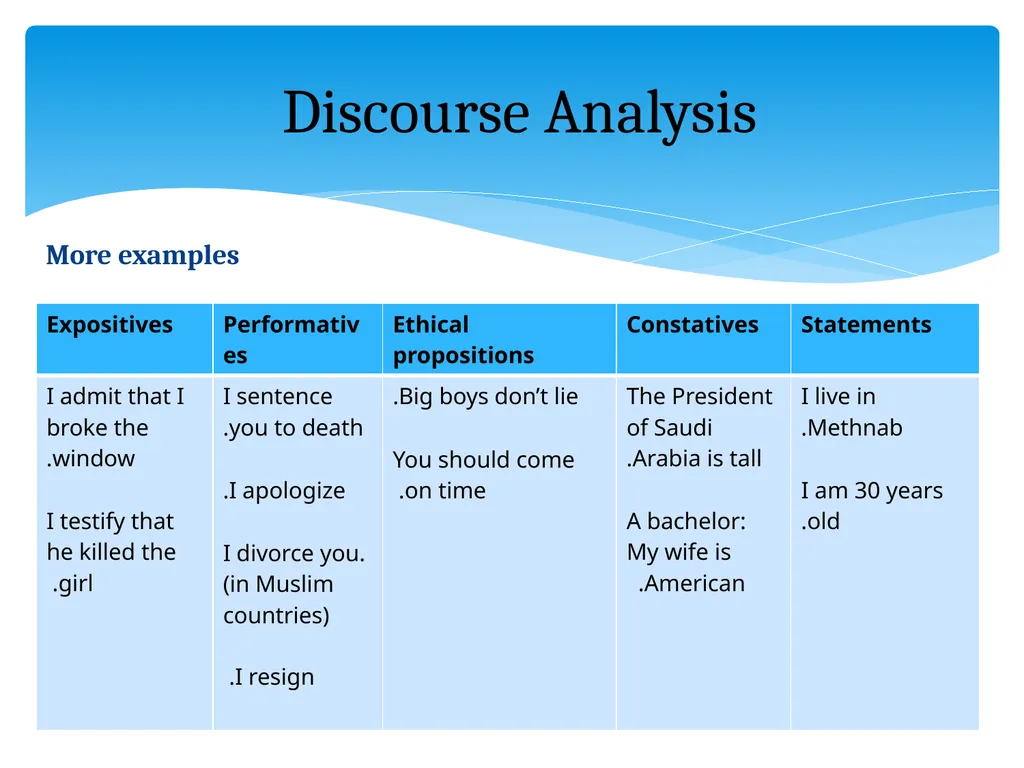 Discourse Analysis

More examples

| Expositives | Performatives | Ethical propositions | Constatives | Statements |
|---|---|---|---|---|
| I admit that I broke the .window I testify that he killed the .girl | I sentence .you to death .I apologize I divorce you. (in Muslim countries) .I resign | .Big boys don't lie You should come .on time | The President of Saudi .Arabia is tall A bachelor: My wife is .American | I live in .Methnab I am 30 years .old |